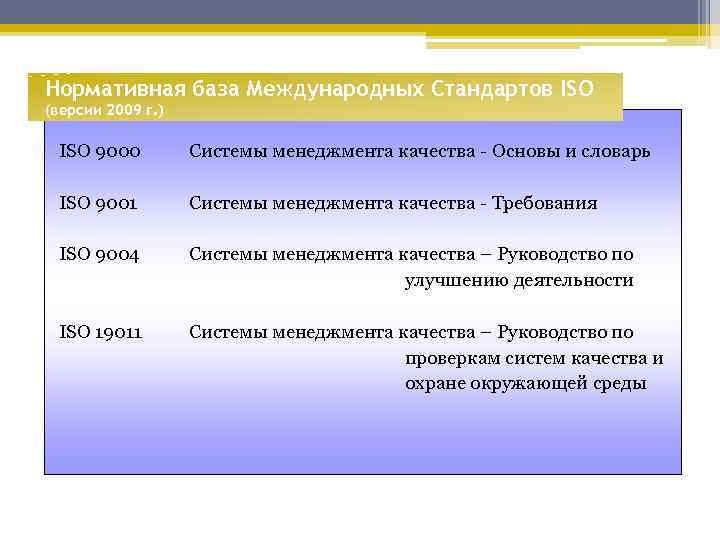 Нормативная база Международных Стандартов ISO
(версии 2009 г.)

ISO 9000 Системы менеджмента качества - Основы и словарь

ISO 9001 Системы менеджмента качества - Требования

ISO 9004 Системы менеджмента качества – Руководство по улучшению деятельности

ISO 19011 Системы менеджмента качества – Руководство по проверкам систем качества и охране окружающей среды